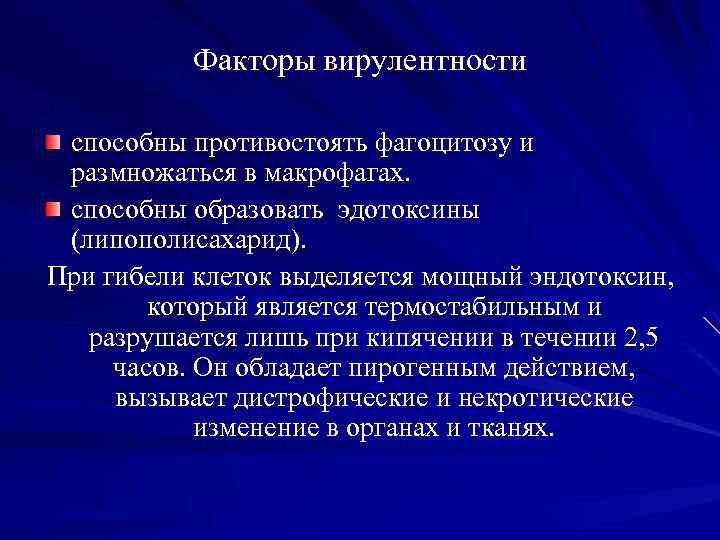 Факторы вирулентности

способны противостоять фагоцитозу и размножаться в макрофагах.

способны образовать эдотоксины (липополисахарид).

При гибели клеток выделяется мощный эндотоксин, который является термостабильным и разрушается лишь при кипячении в течении 2,5 часов. Он обладает пирогенным действием, вызывает дистрофические и некротические изменение в органах и тканях.